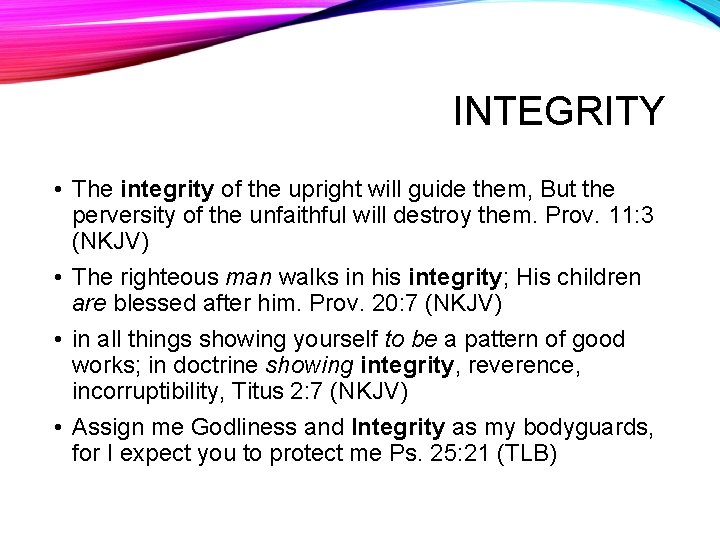 INTEGRITY

• The integrity of the upright will guide them, But the perversity of the unfaithful will destroy them. Prov. 11:3 (NKJV)

• The righteous man walks in his integrity; His children are blessed after him. Prov. 20:7 (NKJV)

• in all things showing yourself to be a pattern of good works; in doctrine showing integrity, reverence, incorruptibility, Titus 2:7 (NKJV)

• Assign me Godliness and Integrity as my bodyguards, for I expect you to protect me Ps. 25:21 (TLB)